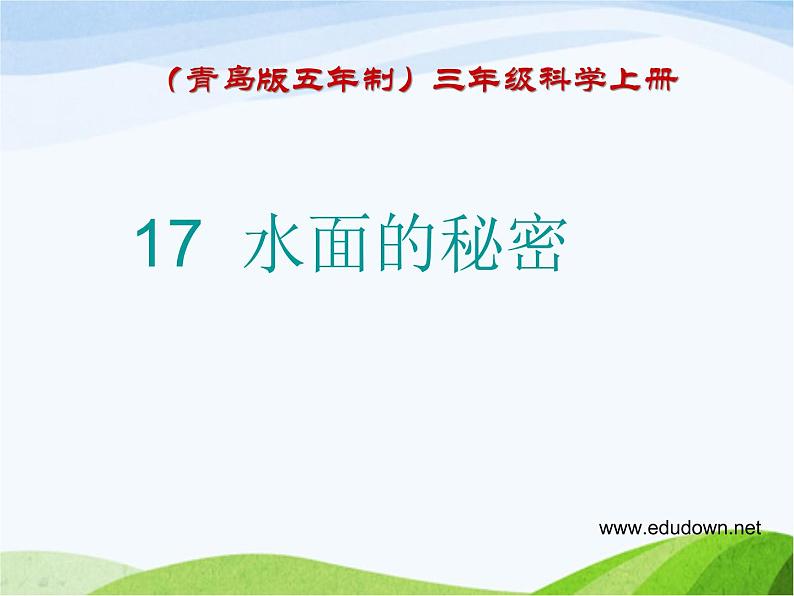 （青岛版五年制）三年级科学上册

17 水面的秘密

www.edudown.net